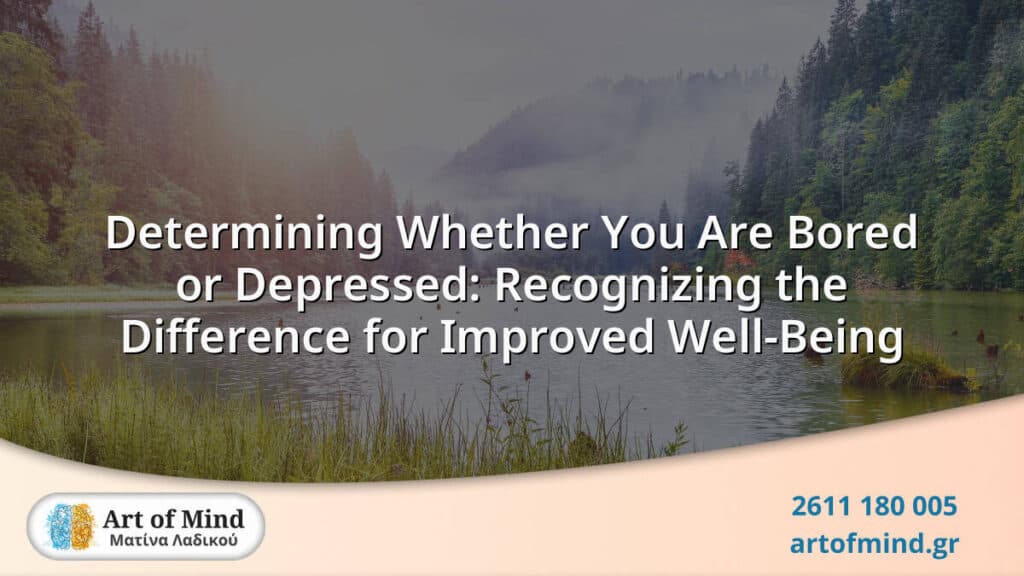 Determining Whether You Are Bored or Depressed: Recognizing the Difference for Improved Well-Being

Art of Mind
Ματίνα Λαδικού

2611 180 005
artofmind.gr